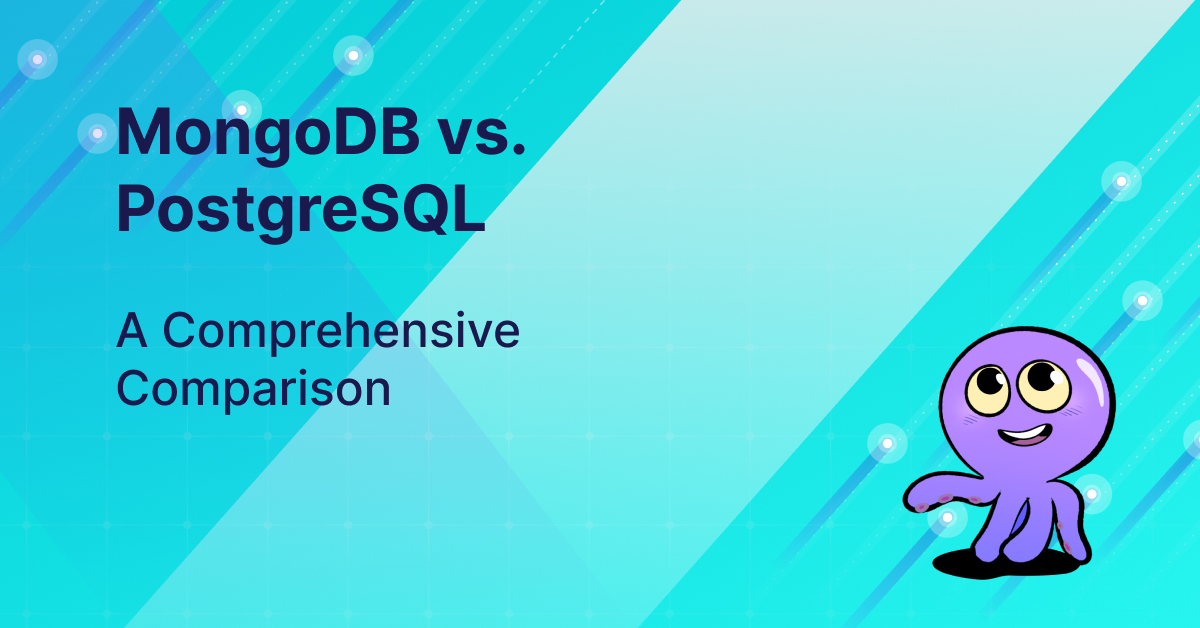 MongoDB vs. PostgreSQL

A Comprehensive Comparison